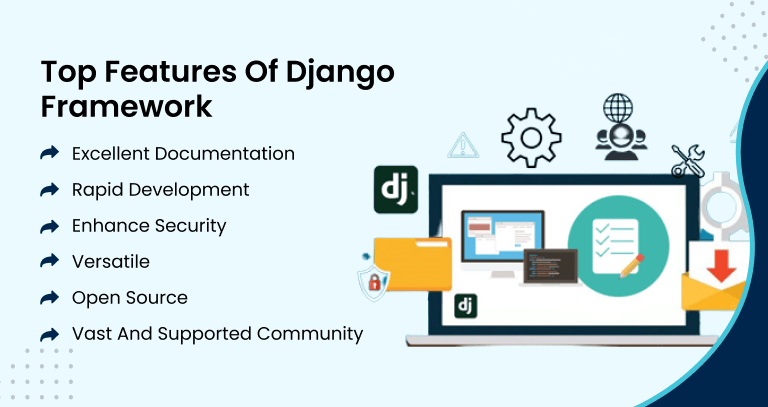 Top Features Of Django Framework

Excellent Documentation

Rapid Development

Enhance Security

Versatile

Open Source

Vast And Supported Community

dj

dj